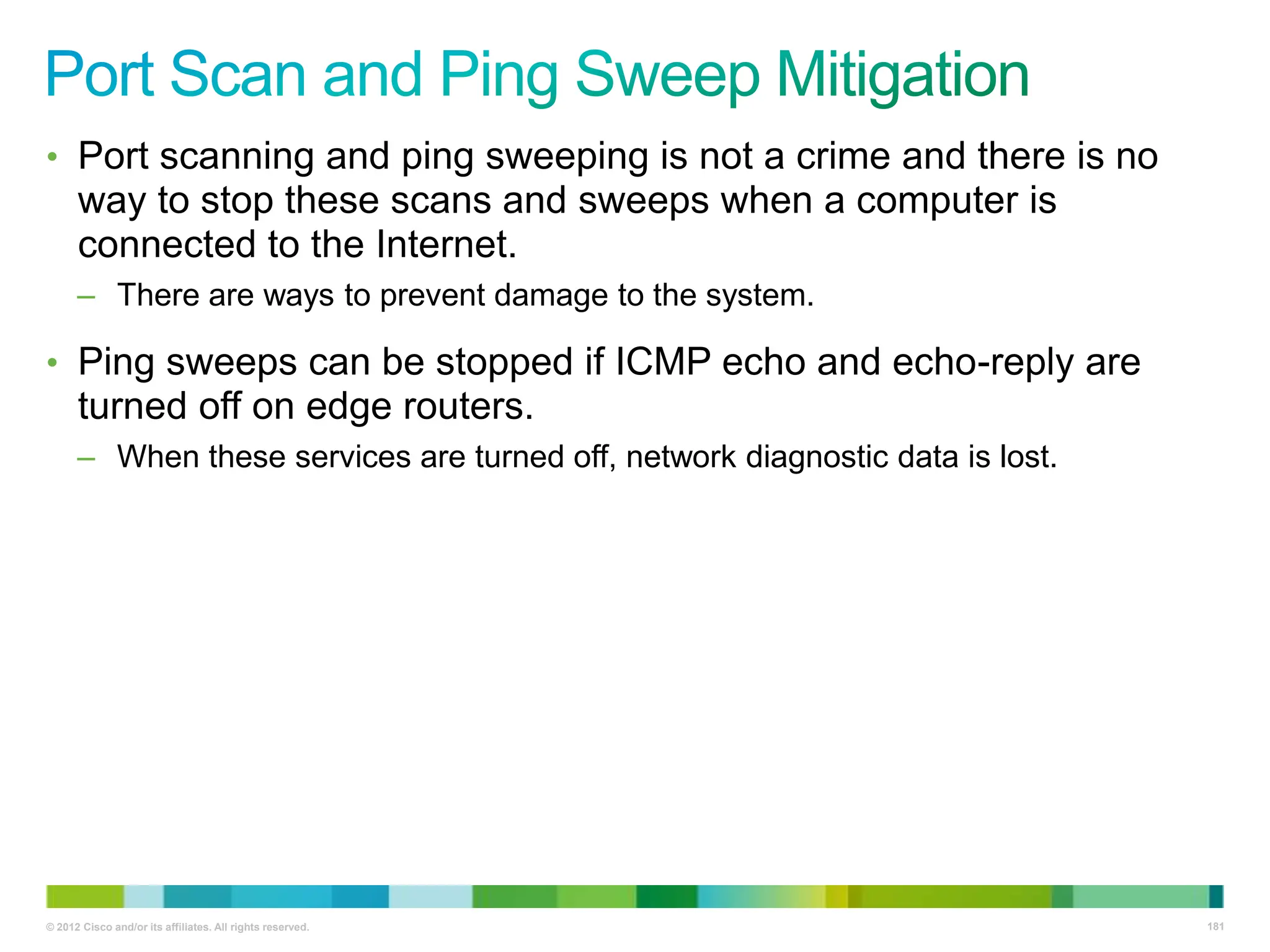 Port Scan and Ping Sweep Mitigation

• Port scanning and ping sweeping is not a crime and there is no way to stop these scans and sweeps when a computer is connected to the Internet.

– There are ways to prevent damage to the system.

• Ping sweeps can be stopped if ICMP echo and echo-reply are turned off on edge routers.

– When these services are turned off, network diagnostic data is lost.

© 2012 Cisco and/or its affiliates. All rights reserved.

181